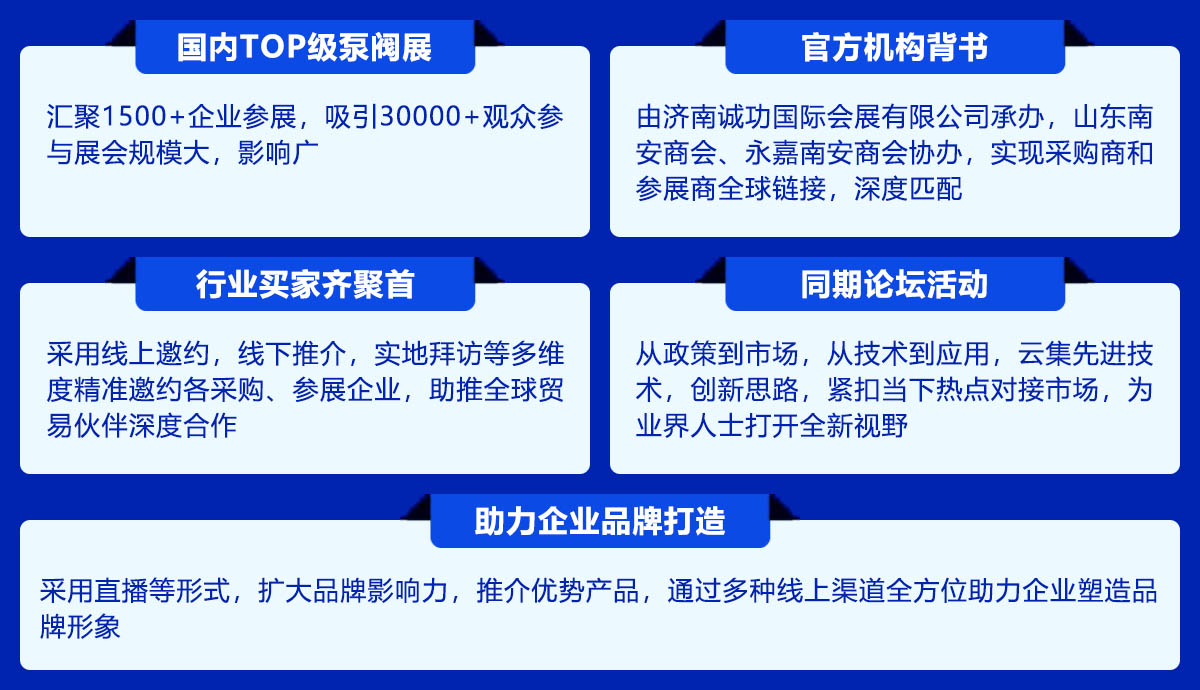 国内TOP级泵阀展

汇聚1500+企业参展，吸引30000+观众参与展会规模大，影响广

官方机构背书

由济南诚功国际会展有限公司承办，山东南安商会、永嘉南安商会协办，实现采购商和参展商全球链接，深度匹配

行业买家齐聚首

采用线上邀约，线下推介，实地拜访等多维度精准邀约各采购、参展企业，助推全球贸易伙伴深度合作

同期论坛活动

从政策到市场，从技术到应用，云集先进技术，创新思路，紧扣当下热点对接市场，为业界人士打开全新视野

助力企业品牌打造

采用直播等形式，扩大品牌影响力，推介优势产品，通过多种线上渠道全方位助力企业塑造品牌形象